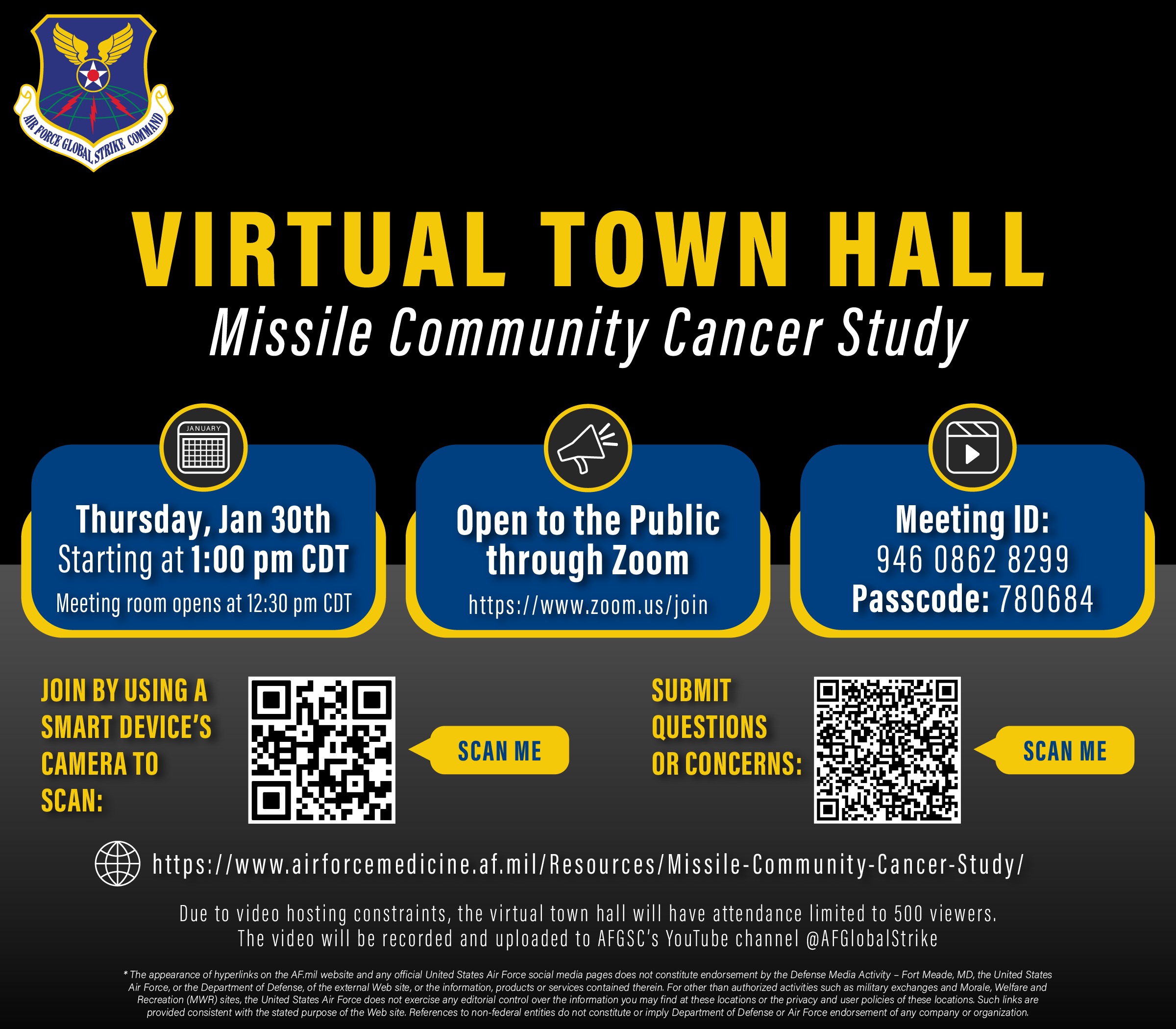 AIR FORCE GLOBAL STRIKE COMMAND

VIRTUAL TOWN HALL
Missile Community Cancer Study

JANUARY

Thursday, Jan 30th
Starting at 1:00 pm CDT
Meeting room opens at 12:30 pm CDT

Open to the Public through Zoom
https://www.zoom.us/join

Meeting ID:
946 0862 8299
Passcode: 780684

JOIN BY USING A SMART DEVICE'S CAMERA TO SCAN:

SCAN ME

SUBMIT QUESTIONS OR CONCERNS:

SCAN ME

https://www.airforcemedicine.af.mil/Resources/Missile-Community-Cancer-Study/

Due to video hosting constraints, the virtual town hall will have attendance limited to 500 viewers.
The video will be recorded and uploaded to AFGSC's YouTube channel @AFGlobalStrike

* The appearance of hyperlinks on the AF.mil website and any official United States Air Force social media pages does not constitute endorsement by the Defense Media Activity – Fort Meade, MD, the United States Air Force, or the Department of Defense, of the external Web site, or the information, products or services contained therein. For other than authorized activities such as military exchanges and Morale, Welfare and Recreation (MWR) sites, the United States Air Force does not exercise any editorial control over the information you may find at these locations or the privacy and user policies of these locations. Such links are provided consistent with the stated purpose of the Web site. References to non-federal entities do not constitute or imply Department of Defense or Air Force endorsement of any company or organization.